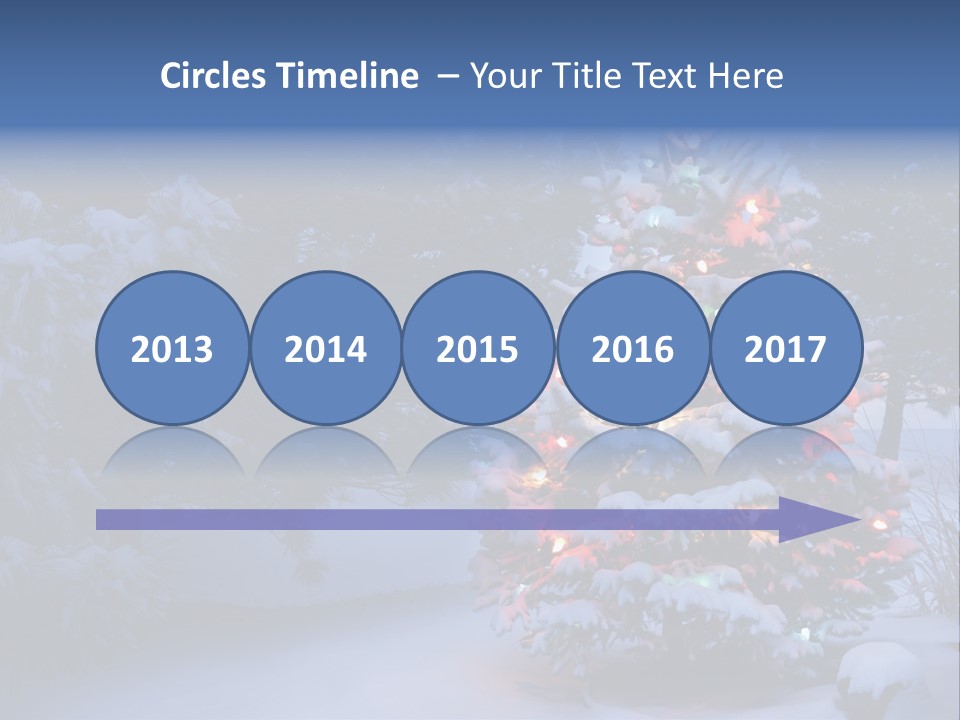 Circles Timeline – Your Title Text Here

2013

2014

2015

2016

2017